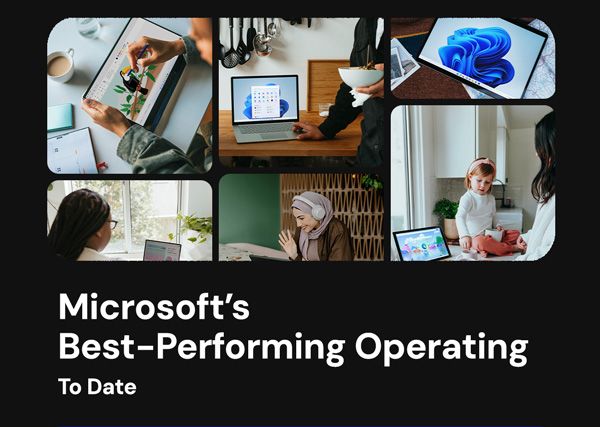 Microsoft's
Best-Performing Operating
To Date